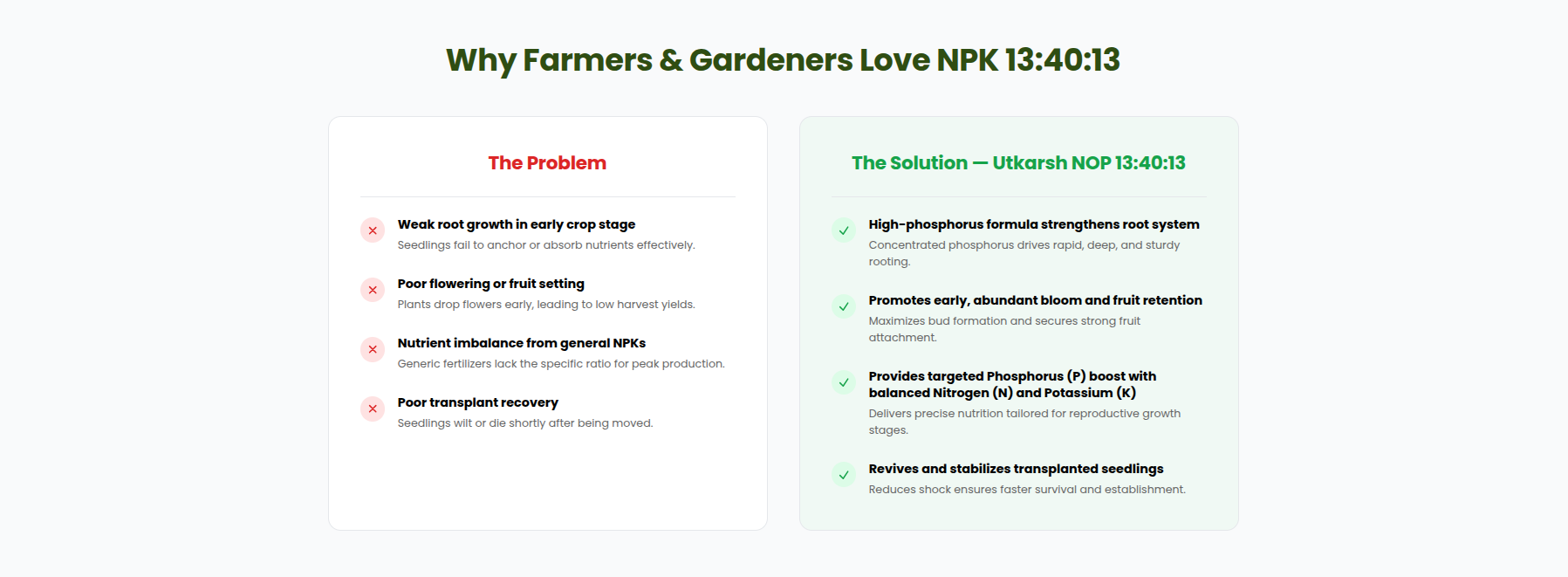 Why Farmers & Gardeners Love NPK 13:40:13

The Problem

Weak root growth in early crop stage
Seedlings fail to anchor or absorb nutrients effectively.

Poor flowering or fruit setting
Plants drop flowers early, leading to low harvest yields.

Nutrient imbalance from general NPKs
Generic fertilizers lack the specific ratio for peak production.

Poor transplant recovery
Seedlings wilt or die shortly after being moved.

The Solution — Utkarsh NOP 13:40:13

High-phosphorus formula strengthens root system
Concentrated phosphorus drives rapid, deep, and sturdy rooting.

Promotes early, abundant bloom and fruit retention
Maximizes bud formation and secures strong fruit attachment.

Provides targeted Phosphorus (P) boost with balanced Nitrogen (N) and Potassium (K)
Delivers precise nutrition tailored for reproductive growth stages.

Revives and stabilizes transplanted seedlings
Reduces shock ensures faster survival and establishment.